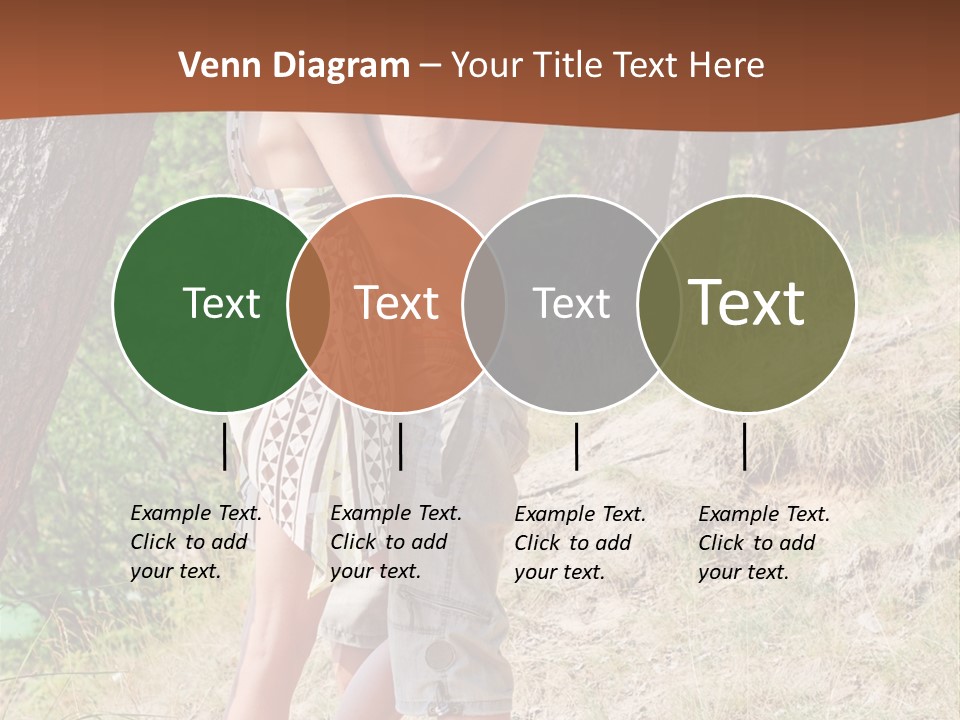 Venn Diagram – Your Title Text Here

Text

Text

Text

Text

Example Text. Click to add your text.

Example Text. Click to add your text.

Example Text. Click to add your text.

Example Text. Click to add your text.